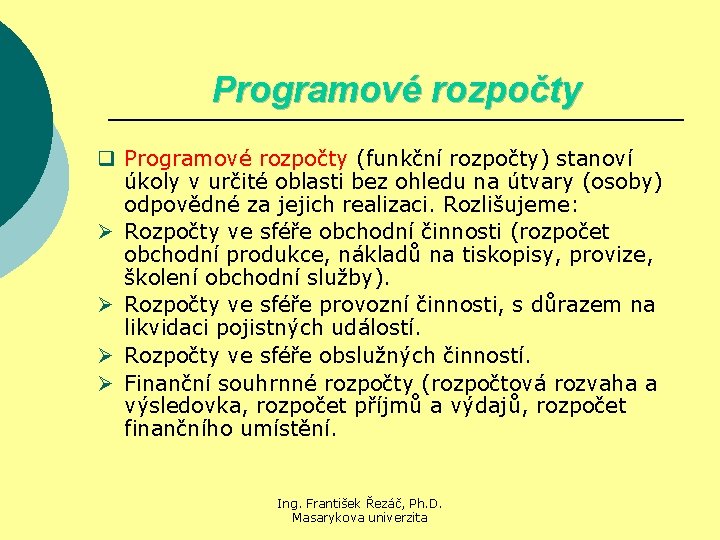 Programové rozpočty

❑ Programové rozpočty (funkční rozpočty) stanoví úkoly v určité oblasti bez ohledu na útvary (osoby) odpovědné za jejich realizaci. Rozlišujeme:
➢ Rozpočty ve sféře obchodní činnosti (rozpočet obchodní produkce, nákladů na tiskopisy, provize, školení obchodní služby).
➢ Rozpočty ve sféře provozní činnosti, s důrazem na likvidaci pojistných událostí.
➢ Rozpočty ve sféře obslužných činností.
➢ Finanční souhrnné rozpočty (rozpočtová rozvaha a výsledovka, rozpočet příjmů a výdajů, rozpočet finančního umístění.

Ing. František Řezáč, Ph.D.
Masarykova univerzita